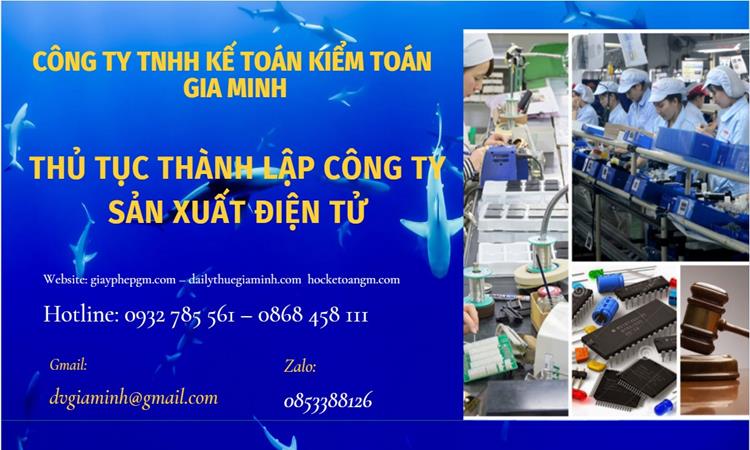 CÔNG TY TNHH KẾ TOÁN KIỂM TOÁN GIA MINH

THỦ TỤC THÀNH LẬP CÔNG TY SẢN XUẤT ĐIỆN TỬ

Website: giayphepgm.com – dailythuegiaminh.com hocketoangm.com

Hotline: 0932 785 561 – 0868 458 111

Gmail:

dvgiaminh@gmail.com

Zalo:

0853388126